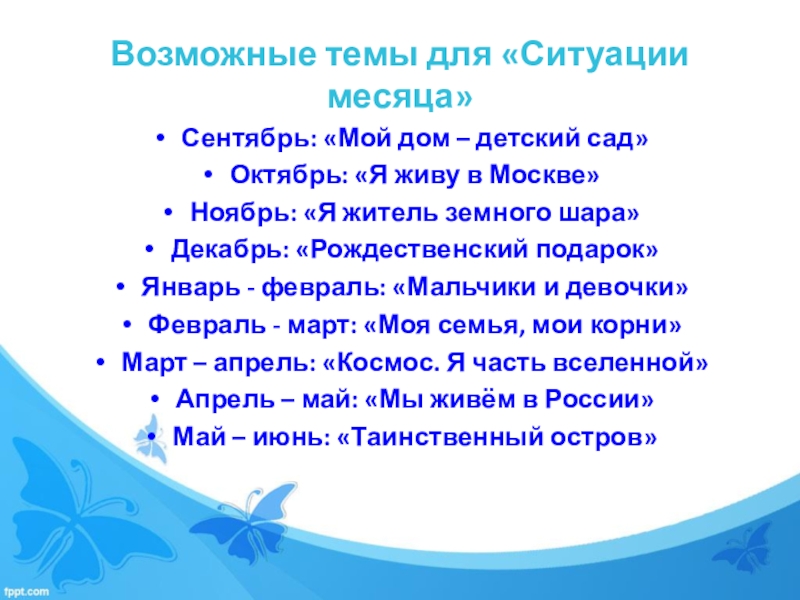 Возможные темы для «Ситуации месяца»

• Сентябрь: «Мой дом – детский сад»
• Октябрь: «Я живу в Москве»
• Ноябрь: «Я житель земного шара»
• Декабрь: «Рождественский подарок»
• Январь - февраль: «Мальчики и девочки»
• Февраль - март: «Моя семья, мои корни»
• Март – апрель: «Космос. Я часть вселенной»
• Апрель – май: «Мы живём в России»
• Май – июнь: «Таинственный остров»

fppt.com